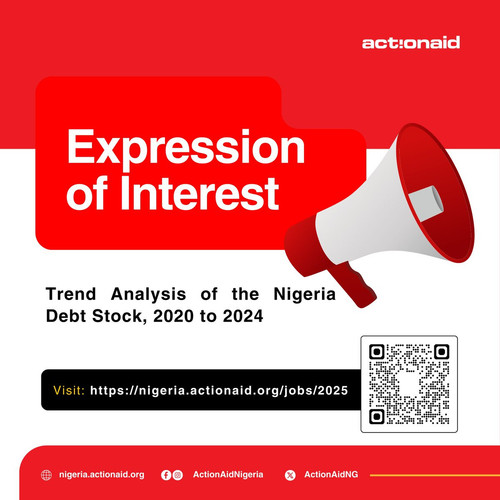 act!onaid

Expression of Interest

Trend Analysis of the Nigeria Debt Stock, 2020 to 2024

Visit: https://nigeria.actionaid.org/jobs/2025

nigeria.actionaid.org ActionAidNigeria ActionAidNG